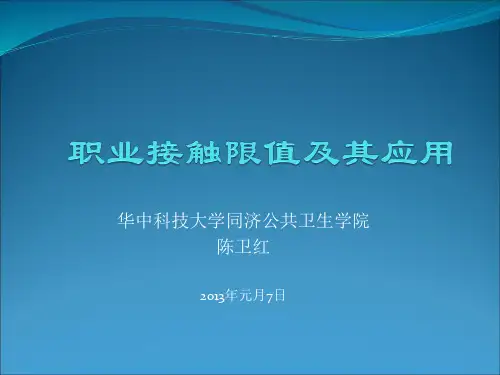 职业接触限值及其应用

华中科技大学同济公共卫生学院
陈卫红

2013年元月7日